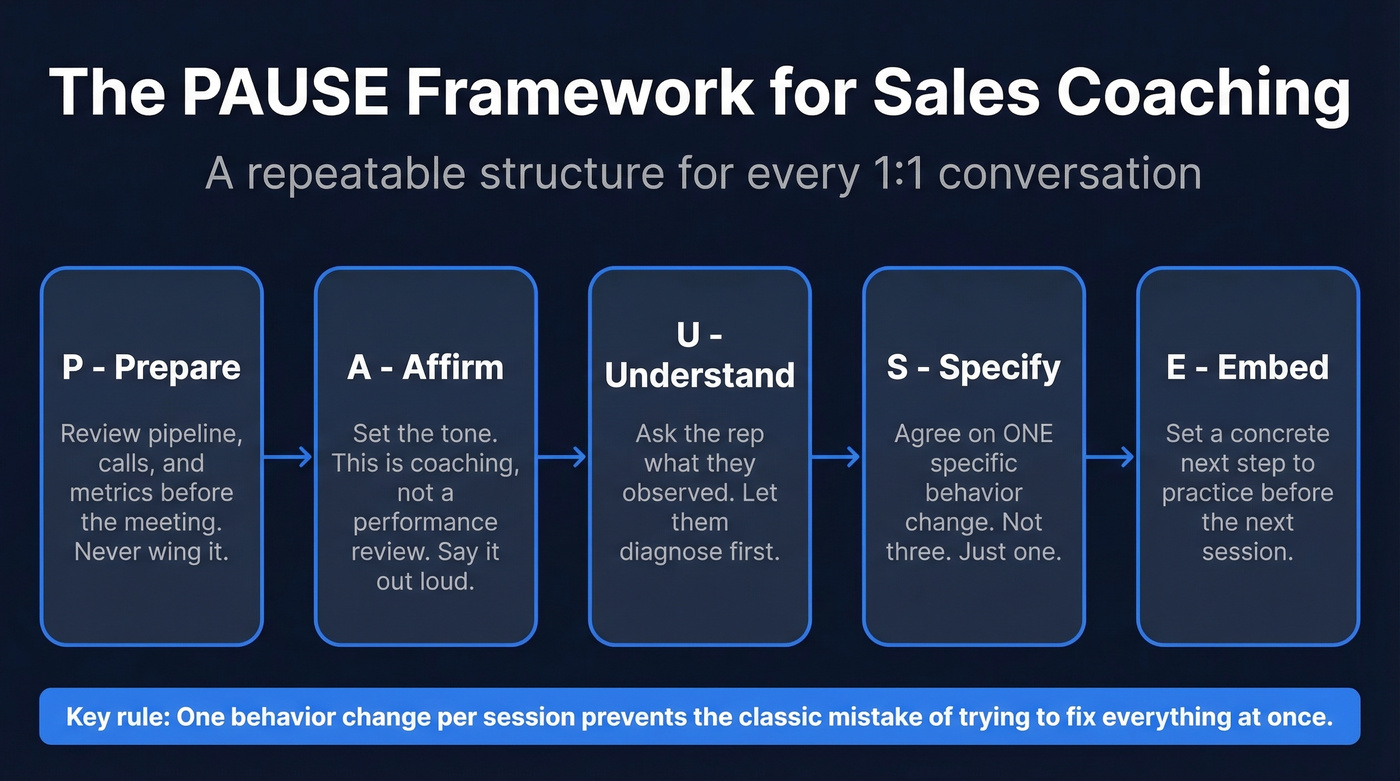 The PAUSE Framework for Sales Coaching

A repeatable structure for every 1:1 conversation

P - Prepare

Review pipeline, calls, and metrics before the meeting. Never wing it.

A - Affirm

Set the tone. This is coaching, not a performance review. Say it out loud.

U - Understand

Ask the rep what they observed. Let them diagnose first.

S - Specify

Agree on ONE specific behavior change. Not three. Just one.

E - Embed

Set a concrete next step to practice before the next session.

Key rule: One behavior change per session prevents the classic mistake of trying to fix everything at once.